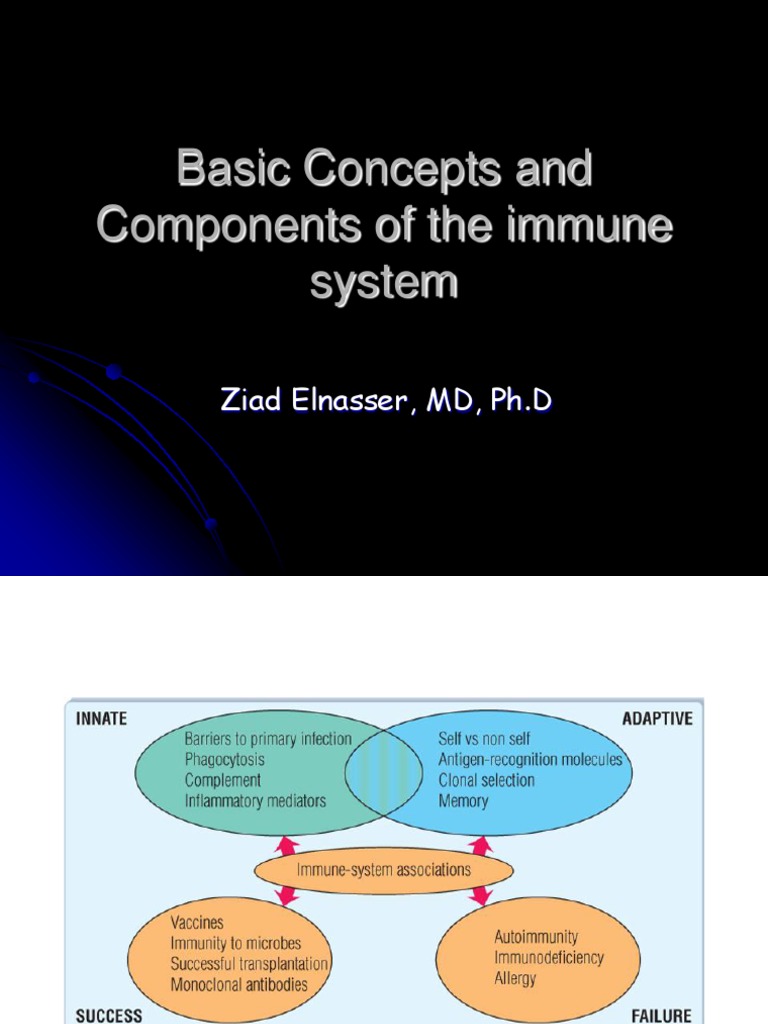 Basic Concepts and Components of the immune system

Ziad Elnasser, MD, Ph.D

INNATE

ADAPTIVE

Barriers to primary infection
Phagocytosis
Complement
Inflammatory mediators

Self vs non self
Antigen-recognition molecules
Clonal selection
Memory

Immune-system associations

Vaccines
Immunity to microbes
Successful transplantation
Monoclonal antibodies

Autoimmunity
Immunodeficiency
Allergy

SUCCESS

FAILURE